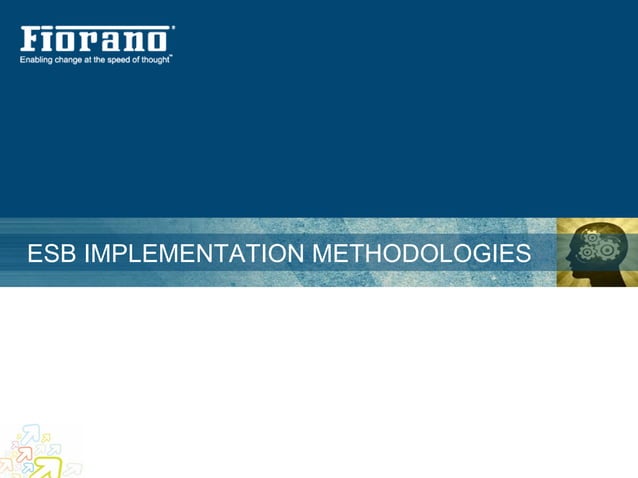 Fiorano®
Enabling change at the speed of thought™

ESB IMPLEMENTATION METHODOLOGIES